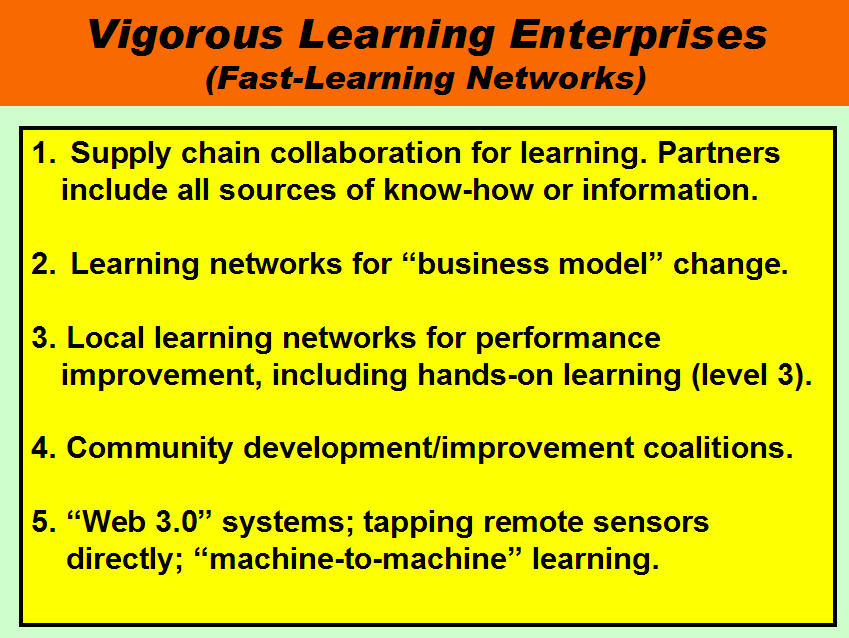 Vigorous Learning Enterprises
(Fast-Learning Networks)

1. Supply chain collaboration for learning. Partners include all sources of know-how or information.

2. Learning networks for “business model” change.

3. Local learning networks for performance improvement, including hands-on learning (level 3).

4. Community development/improvement coalitions.

5. “Web 3.0” systems; tapping remote sensors directly; “machine-to-machine” learning.